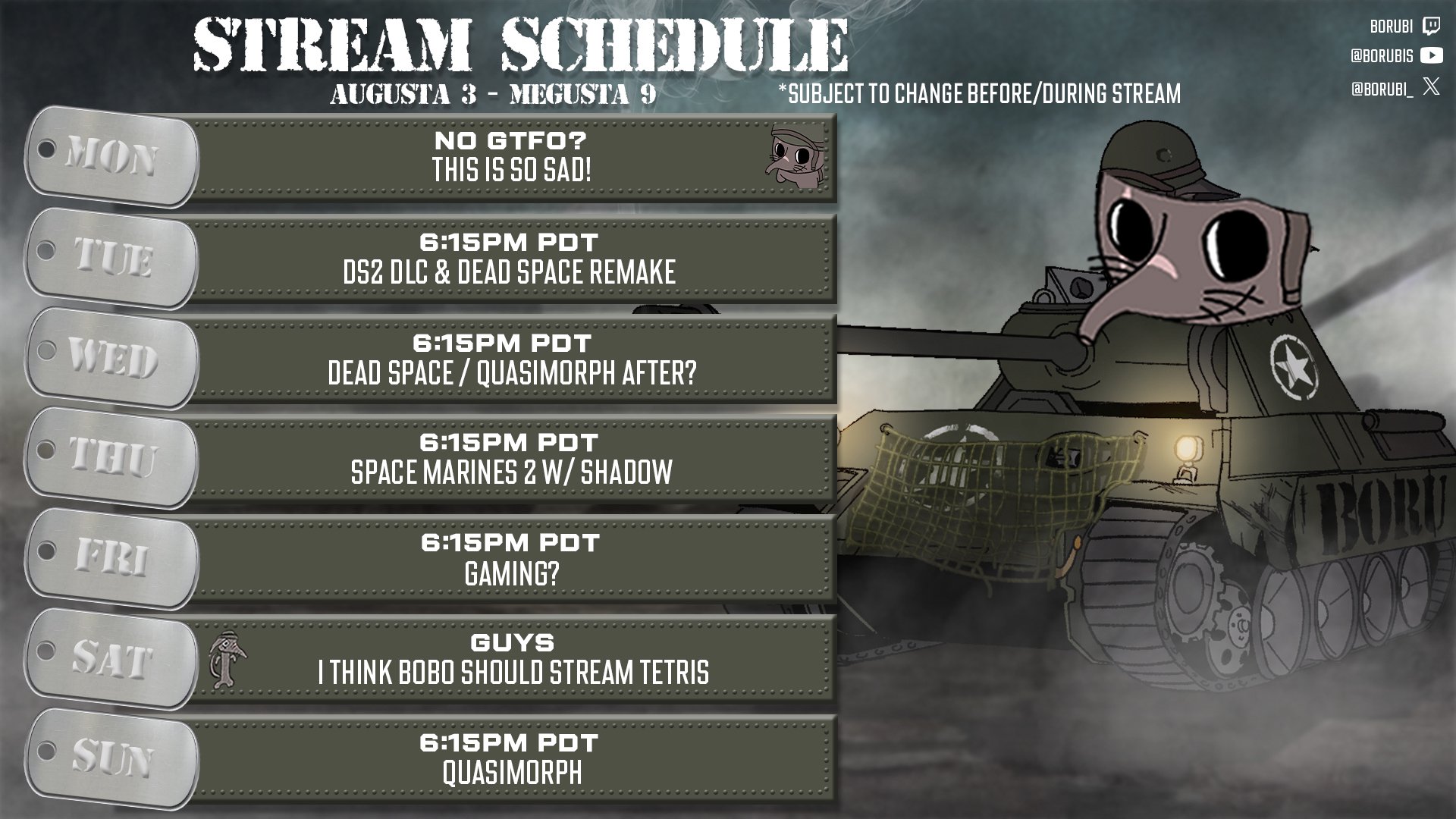 STREAM SCHEDULE
AUGUSTA 3 - MEGUSTA 9
*SUBJECT TO CHANGE BEFORE/DURING STREAM

BORUBI
@BORUBIS
@BORUBI_

MON
NO GTFO?
THIS IS SO SAD!

TUE
6:15PM PDT
DS2 DLC & DEAD SPACE REMAKE

WED
6:15PM PDT
DEAD SPACE / QUASIMORPH AFTER?

THU
6:15PM PDT
SPACE MARINES 2 W/ SHADOW

FRI
6:15PM PDT
GAMING?

SAT
GUYS
I THINK BOBO SHOULD STREAM TETRIS

SUN
6:15PM PDT
QUASIMORPH

BORU